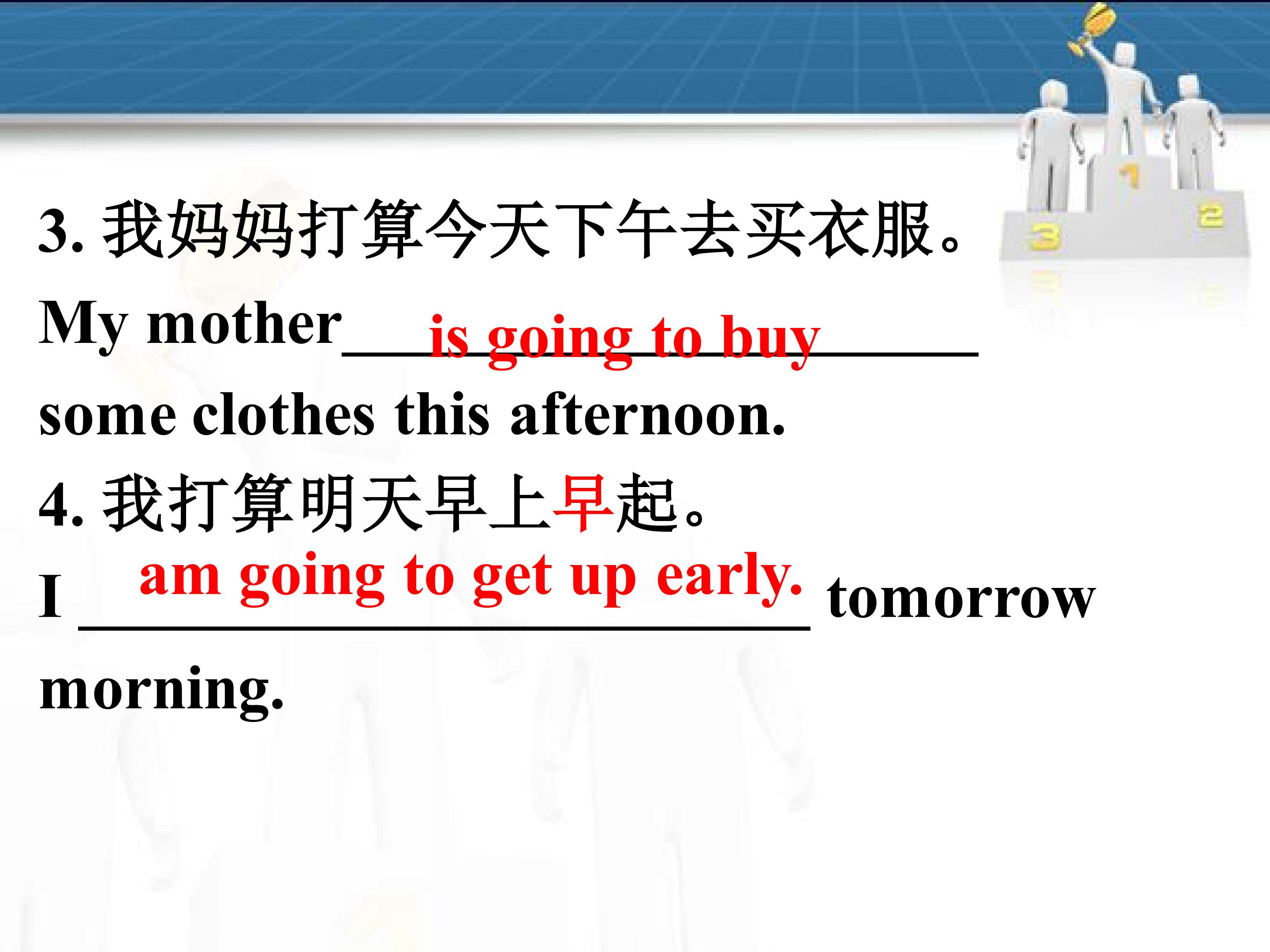 3. 我妈妈打算今天下午去买衣服。
My mother is going to buy some clothes this afternoon.
4. 我打算明天早上早起。
I am going to get up early. tomorrow morning.

1
2
3